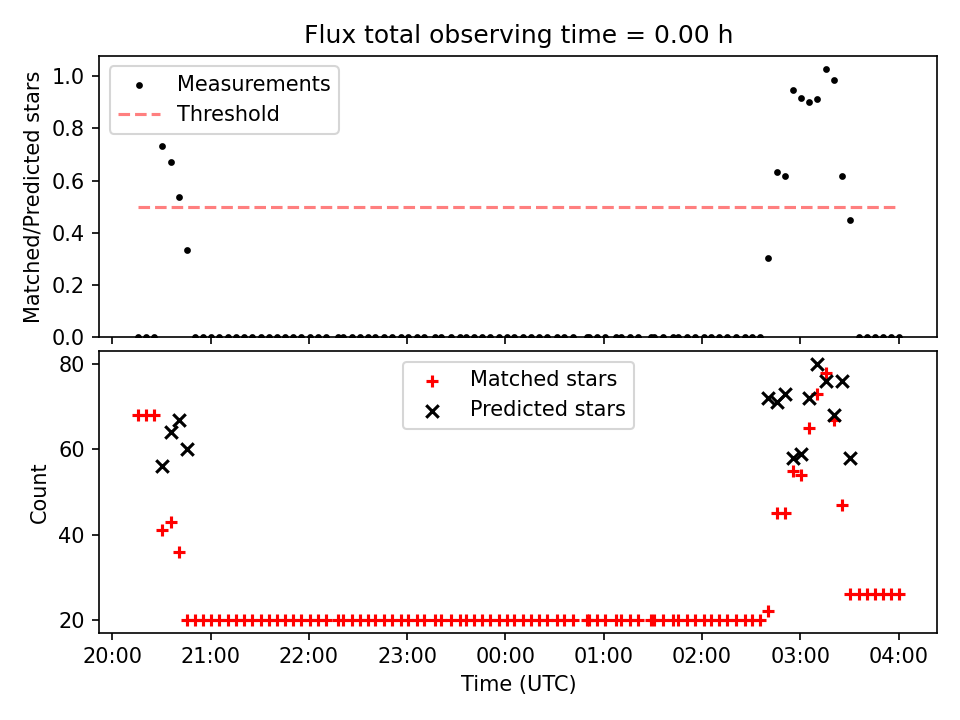 Flux total observing time = 0.00 h

Matched/Predicted stars

1.0
0.8
0.6
0.4
0.2
0.0

Measurements
Threshold

Count

80
60
40
20

Matched stars
Predicted stars

20:00 21:00 22:00 23:00 00:00 01:00 02:00 03:00 04:00

Time (UTC)